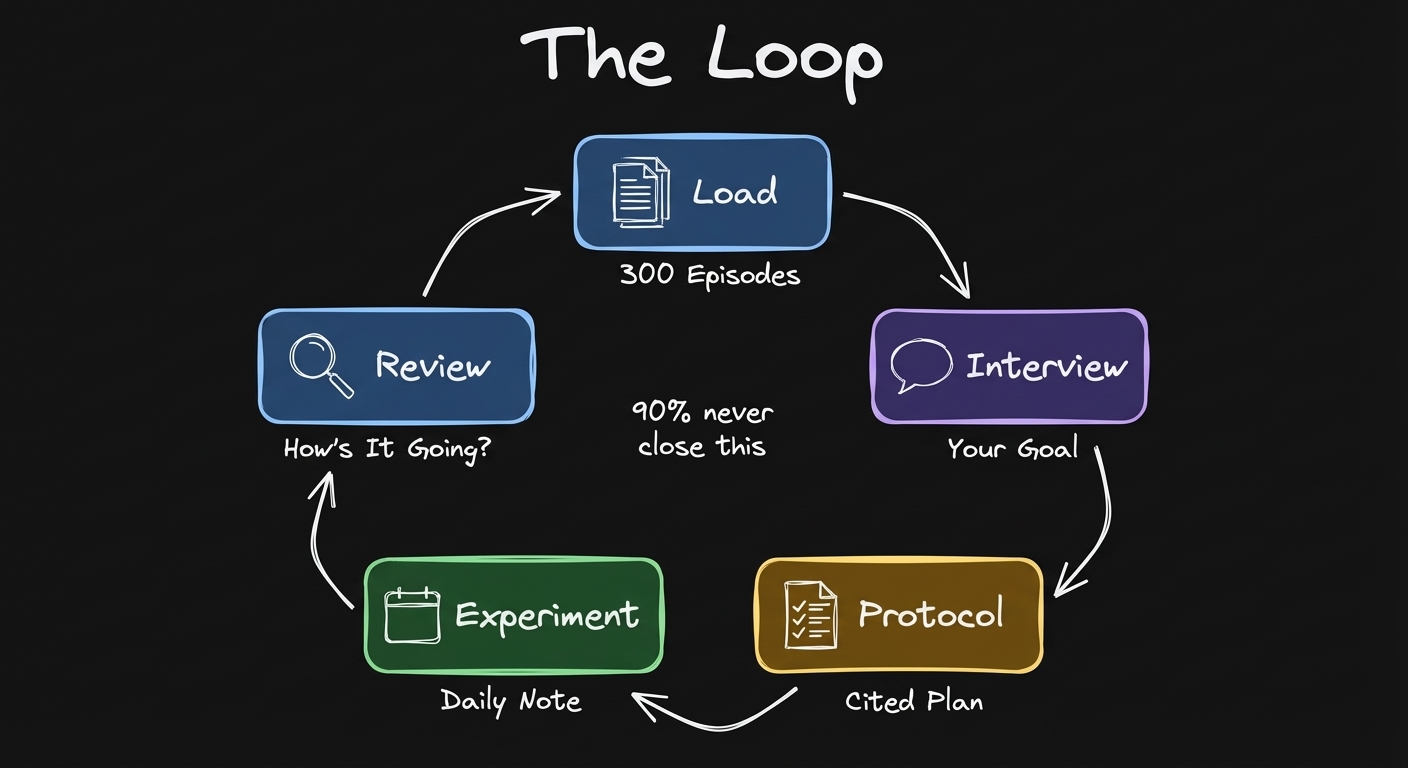 The Loop

Load
300 Episodes

Interview
Your Goal

Protocol
Cited Plan

Experiment
Daily Note

Review
How's It Going?

90% never close this